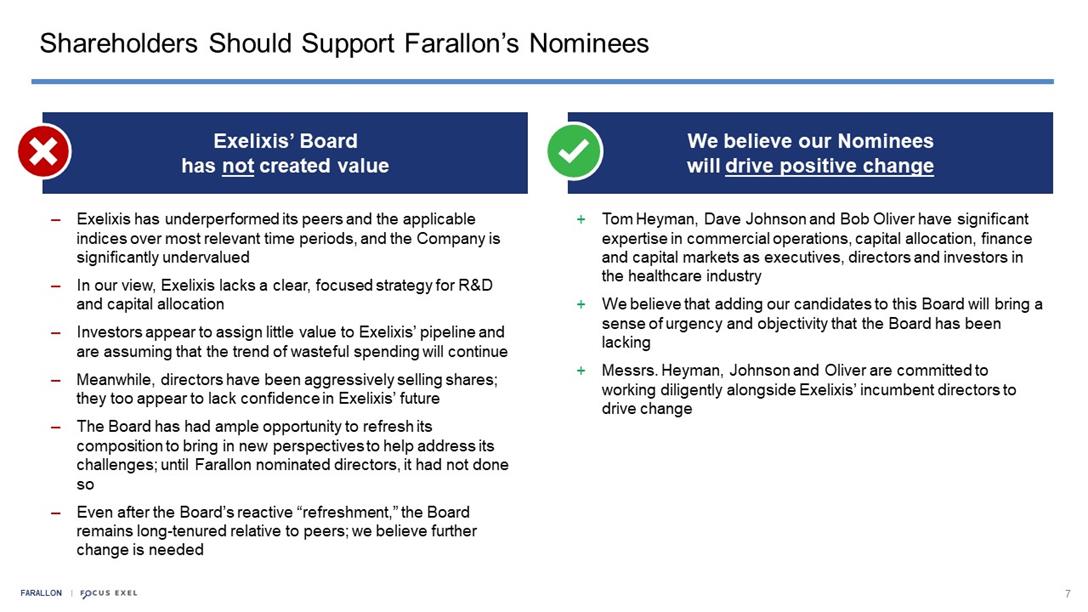 Shareholders Should Support Farallon's Nominees

Exelixis' Board has not created value

– Exelixis has underperformed its peers and the applicable indices over most relevant time periods, and the Company is significantly undervalued

– In our view, Exelixis lacks a clear, focused strategy for R&D and capital allocation

– Investors appear to assign little value to Exelixis' pipeline and are assuming that the trend of wasteful spending will continue

– Meanwhile, directors have been aggressively selling shares; they too appear to lack confidence in Exelixis' future

– The Board has had ample opportunity to refresh its composition to bring in new perspectives to help address its challenges; until Farallon nominated directors, it had not done so

– Even after the Board's reactive "refreshment," the Board remains long-tenured relative to peers; we believe further change is needed

We believe our Nominees will drive positive change

+ Tom Heyman, Dave Johnson and Bob Oliver have significant expertise in commercial operations, capital allocation, finance and capital markets as executives, directors and investors in the healthcare industry

+ We believe that adding our candidates to this Board will bring a sense of urgency and objectivity that the Board has been lacking

+ Messrs. Heyman, Johnson and Oliver are committed to working diligently alongside Exelixis' incumbent directors to drive change

FARALLON | FOCUS EXEL

7